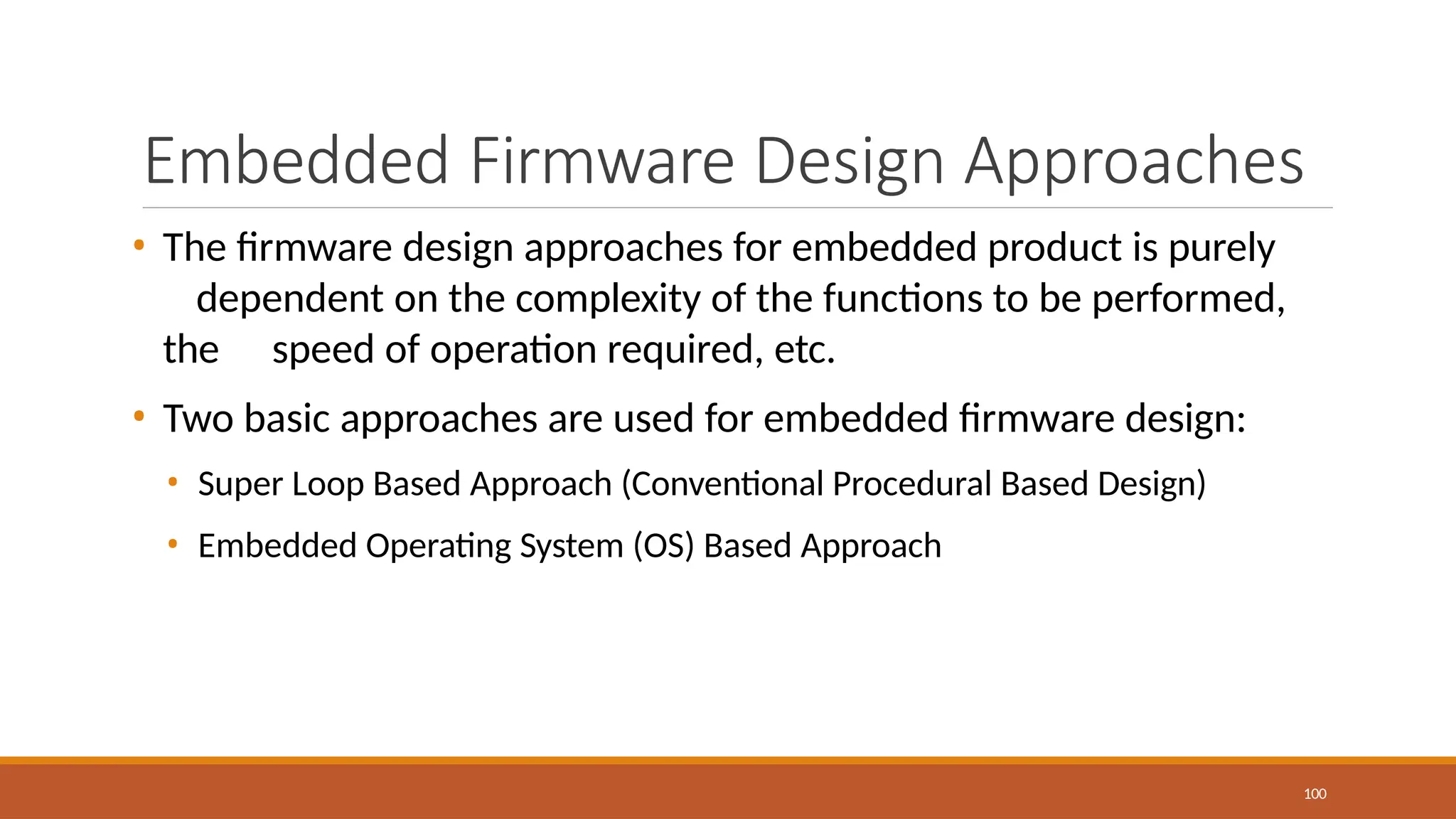 Embedded Firmware Design Approaches

• The firmware design approaches for embedded product is purely dependent on the complexity of the functions to be performed, the speed of operation required, etc.

• Two basic approaches are used for embedded firmware design:

• Super Loop Based Approach (Conventional Procedural Based Design)

• Embedded Operating System (OS) Based Approach

100